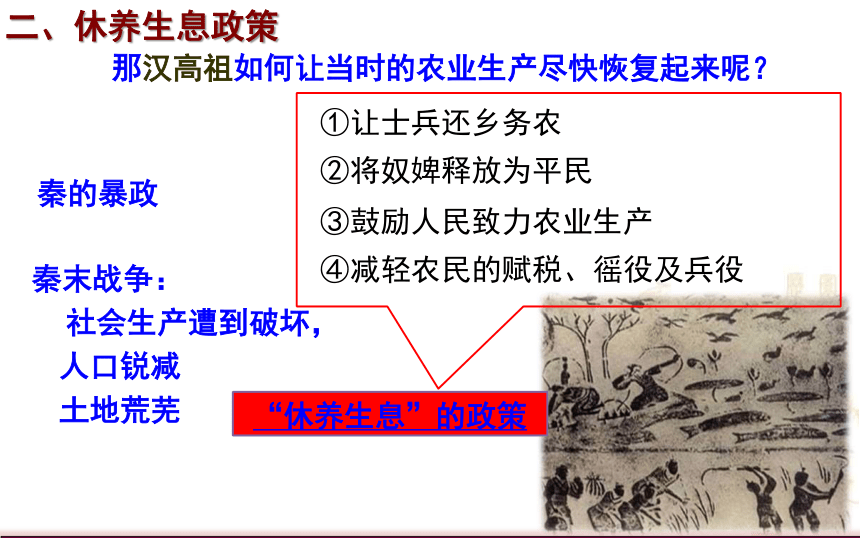 二、休养生息政策

那汉高祖如何让当时的农业生产尽快恢复起来呢？

①让士兵还乡务农
②将奴婢释放为平民
③鼓励人民致力农业生产
④减轻农民的赋税、徭役及兵役

秦的暴政

秦末战争：
社会生产遭到破坏，
人口锐减
土地荒芜

“休养生息”的政策